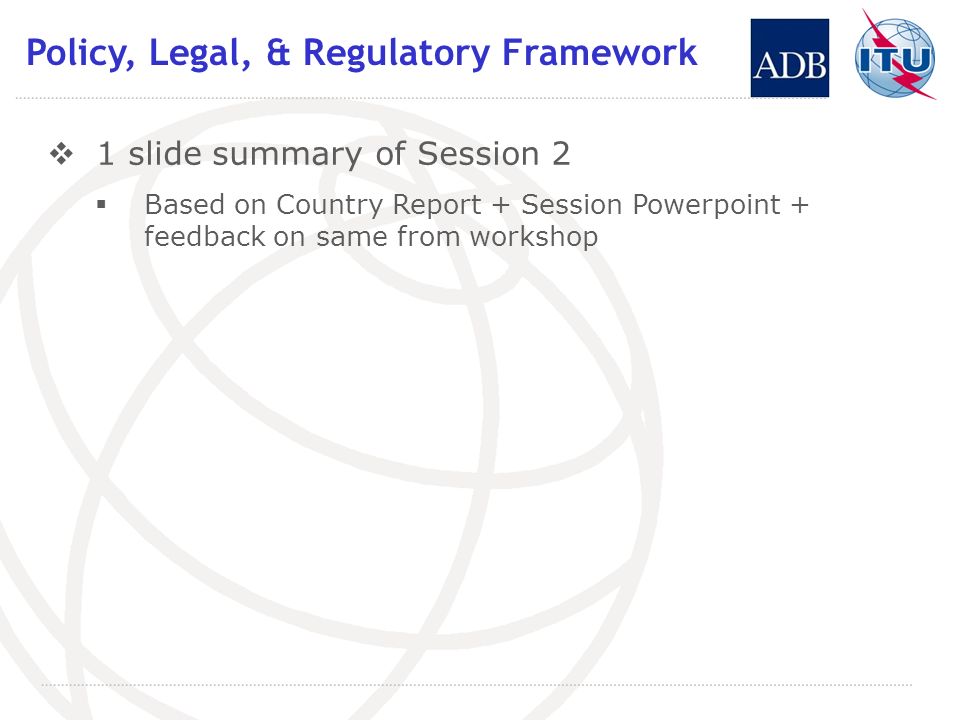 Policy, Legal, & Regulatory Framework

ADB

ITU

❖ 1 slide summary of Session 2

▪ Based on Country Report + Session Powerpoint + feedback on same from workshop